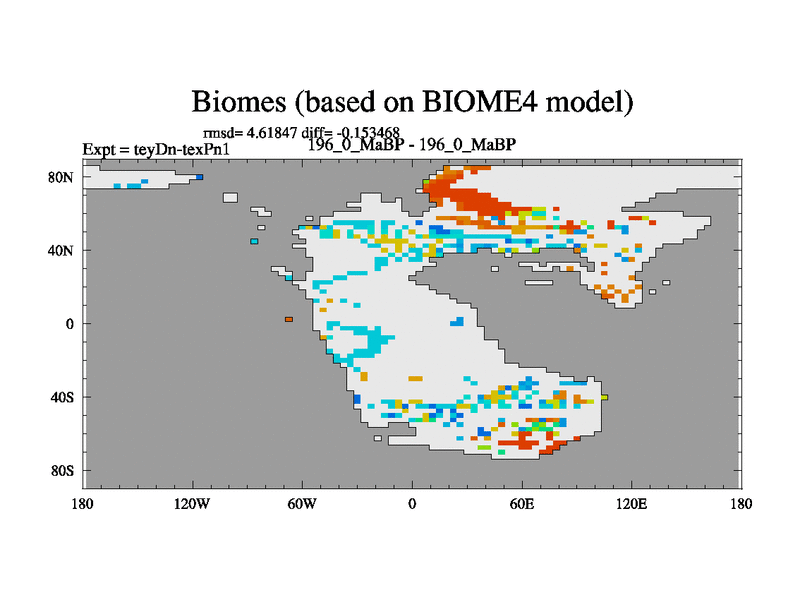 Biomes (based on BIOME4 model)

rmsd= 4.61847 diff= -0.153468

Expt = teyDn-texPn1

196_0_MaBP - 196_0_MaBP

80N
40N
0
40S
80S

180 120W 60W 0 60E 120E 180